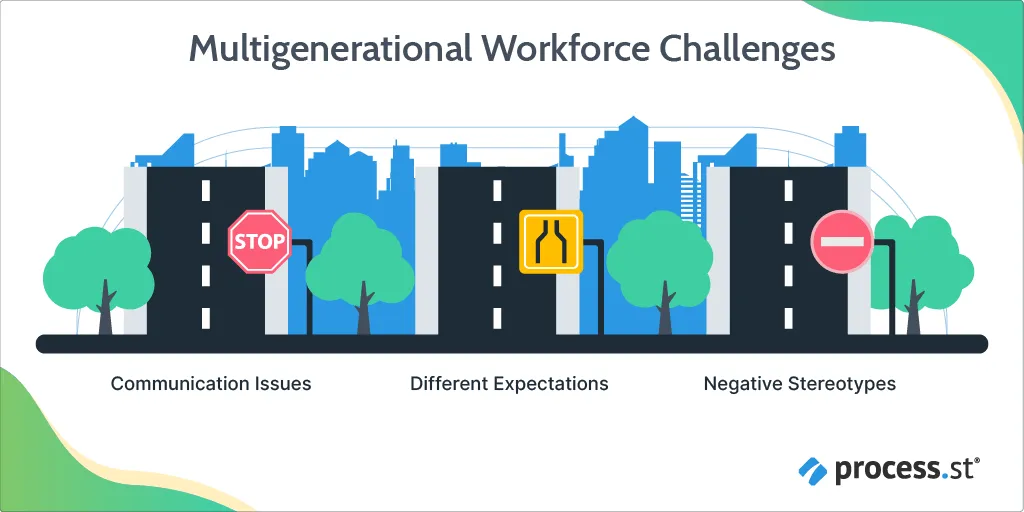 Multigenerational Workforce Challenges

STOP

Communication Issues

Different Expectations

Negative Stereotypes

process.st®